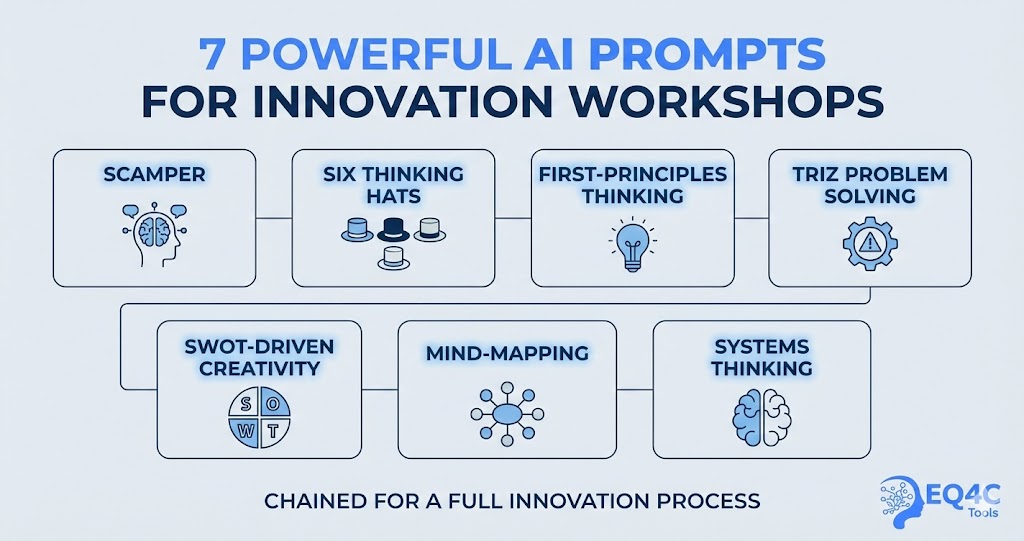 7 POWERFUL AI PROMPTS
FOR INNOVATION WORKSHOPS

SCAMPER

SIX THINKING HATS

FIRST-PRINCIPLES THINKING

TRIZ PROBLEM SOLVING

SWOT-DRIVEN CREATIVITY

S O W T

MIND-MAPPING

SYSTEMS THINKING

CHAINED FOR A FULL INNOVATION PROCESS

EQ4C Tools